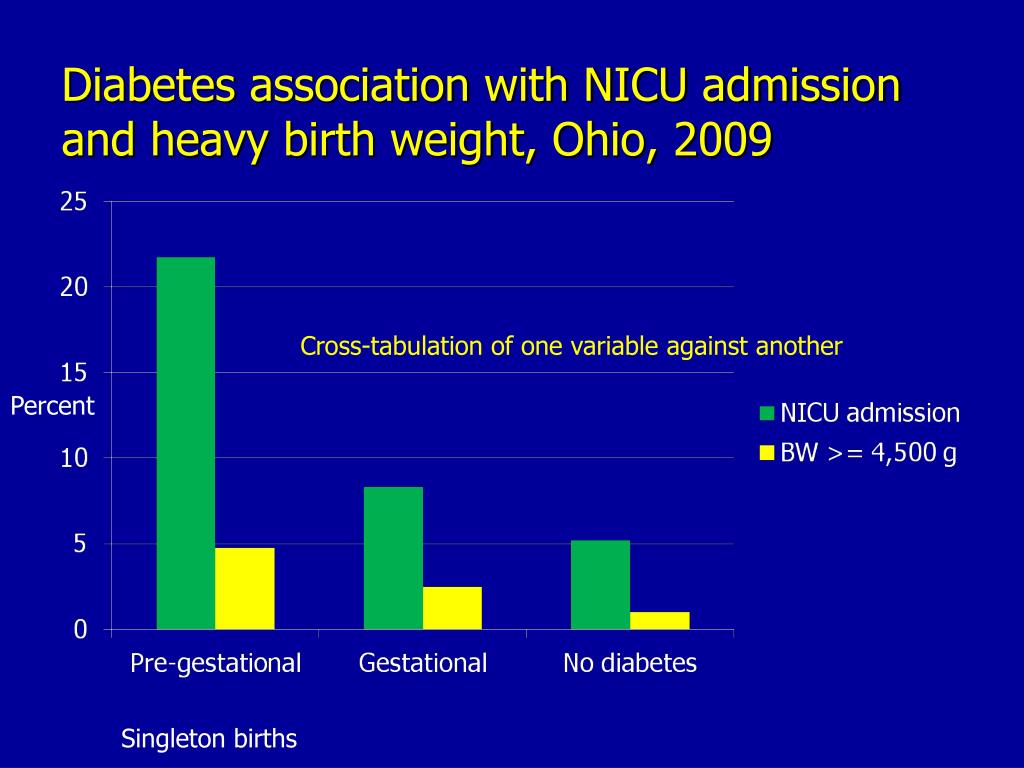 Diabetes association with NICU admission and heavy birth weight, Ohio, 2009

25
20
15
10
5
0

Percent

Cross-tabulation of one variable against another

NICU admission
BW >= 4,500 g

Pre-gestational
Gestational
No diabetes

Singleton births